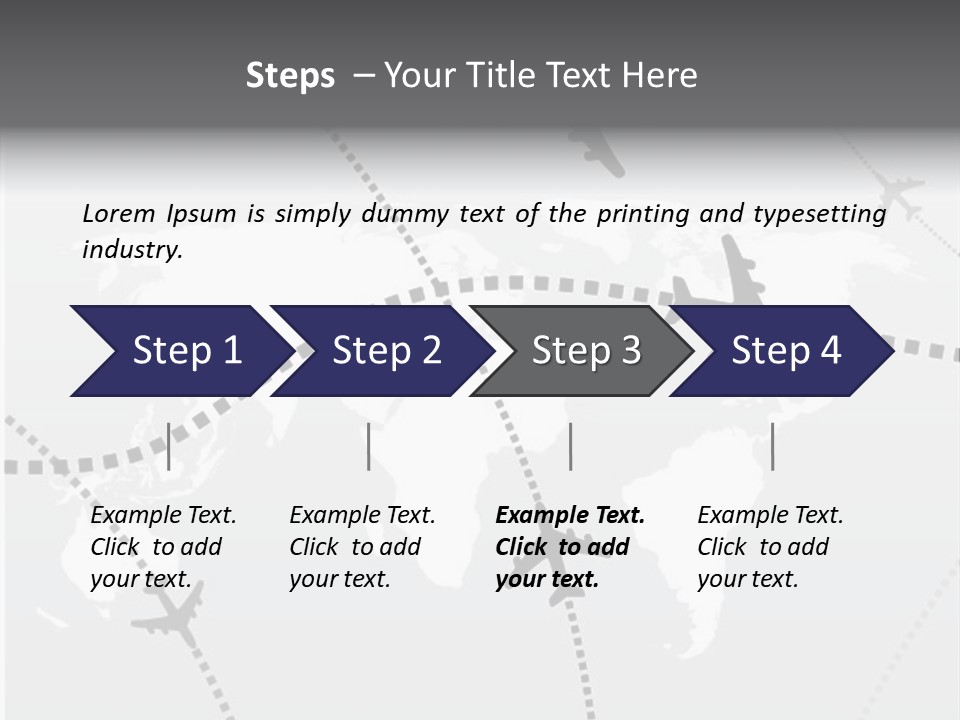 Steps – Your Title Text Here

Lorem Ipsum is simply dummy text of the printing and typesetting industry.

Step 1

Step 2

Step 3

Step 4

Example Text. Click to add your text.

Example Text. Click to add your text.

Example Text. Click to add your text.

Example Text. Click to add your text.